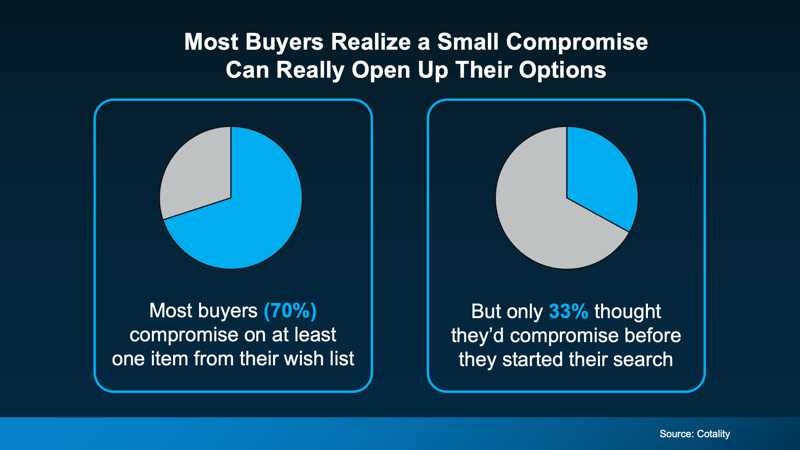 Most Buyers Realize a Small Compromise Can Really Open Up Their Options

Most buyers (70%) compromise on at least one item from their wish list

But only 33% thought they'd compromise before they started their search

Source: Cotality